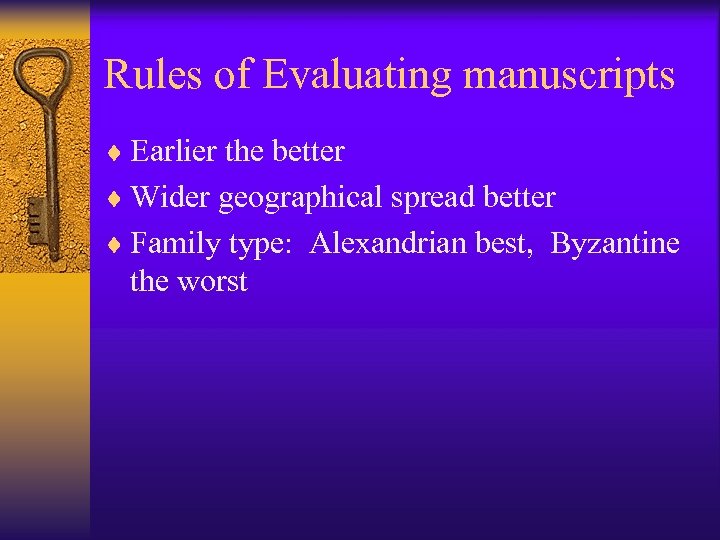 Rules of Evaluating manuscripts

♦ Earlier the better
♦ Wider geographical spread better
♦ Family type: Alexandrian best, Byzantine the worst